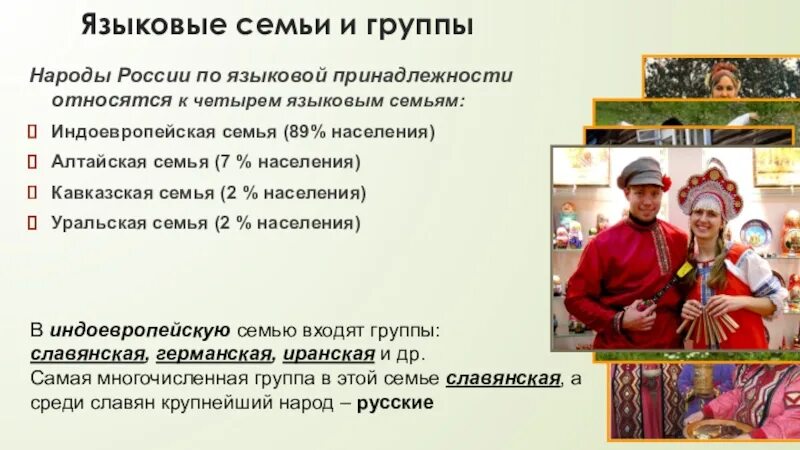 Языковые семьи и группы

Народы России по языковой принадлежности относятся к четырем языковым семьям:

Индоевропейская семья (89% населения)

Алтайская семья (7 % населения)

Кавказская семья (2 % населения)

Уральская семья (2 % населения)

В индоевропейскую семью входят группы: славянская, германская, иранская и др. Самая многочисленная группа в этой семье славянская, а среди славян крупнейший народ – русские